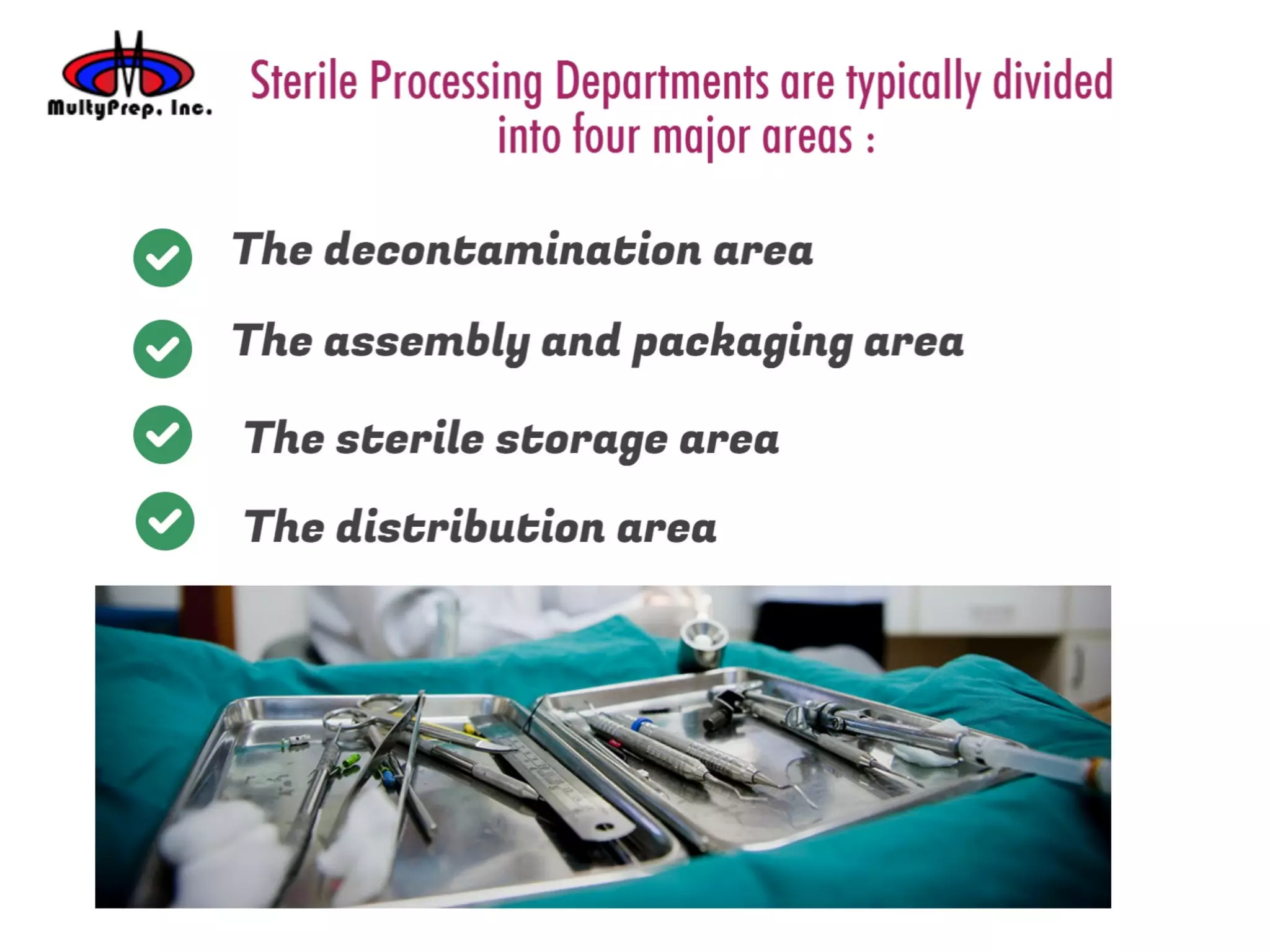 MultyPrep, Inc.

Sterile Processing Departments are typically divided into four major areas :

The decontamination area

The assembly and packaging area

The sterile storage area

The distribution area